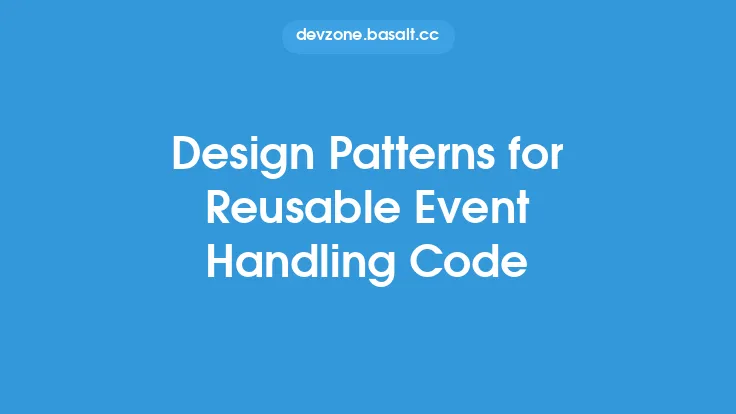 devzone.basalt.cc

Design Patterns for Reusable Event Handling Code